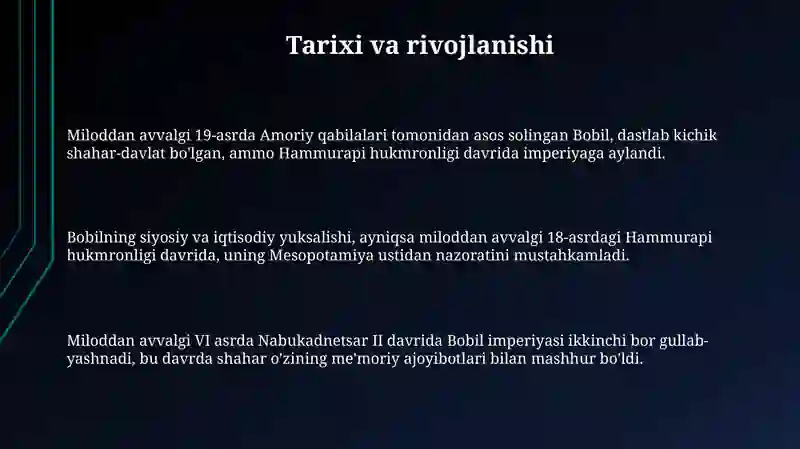 Tarixi va rivojlanishi

Miloddan avvalgi 19-asrda Amoriy qabilalari tomonidan asos solingan Bobil, dastlab kichik shahar-davlat bo'lgan, ammo Hammurapi hukmronligi davrida imperiyaga aylandi.

Bobilning siyosiy va iqtisodiy yuksalishi, ayniqsa miloddan avvalgi 18-asrdagi Hammurapi hukmronligi davrida, uning Mesopotamiya ustidan nazoratini mustahkamladi.

Miloddan avvalgi VI asrda Nabukadnetsar II davrida Bobil imperiyasi ikkinchi bor gullab-yashnadi, bu davrda shahar o'zining me'moriy ajoyibotlari bilan mashhur bo'ldi.